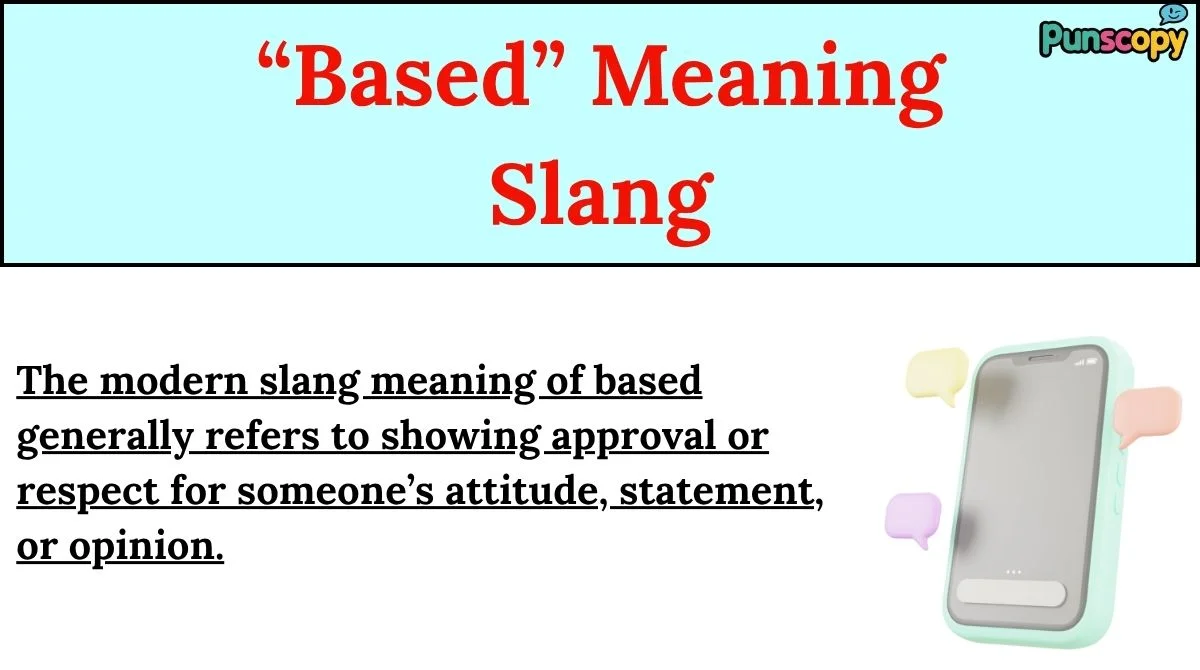 “Based” Meaning Slang

Punscopy

The modern slang meaning of based generally refers to showing approval or respect for someone’s attitude, statement, or opinion.